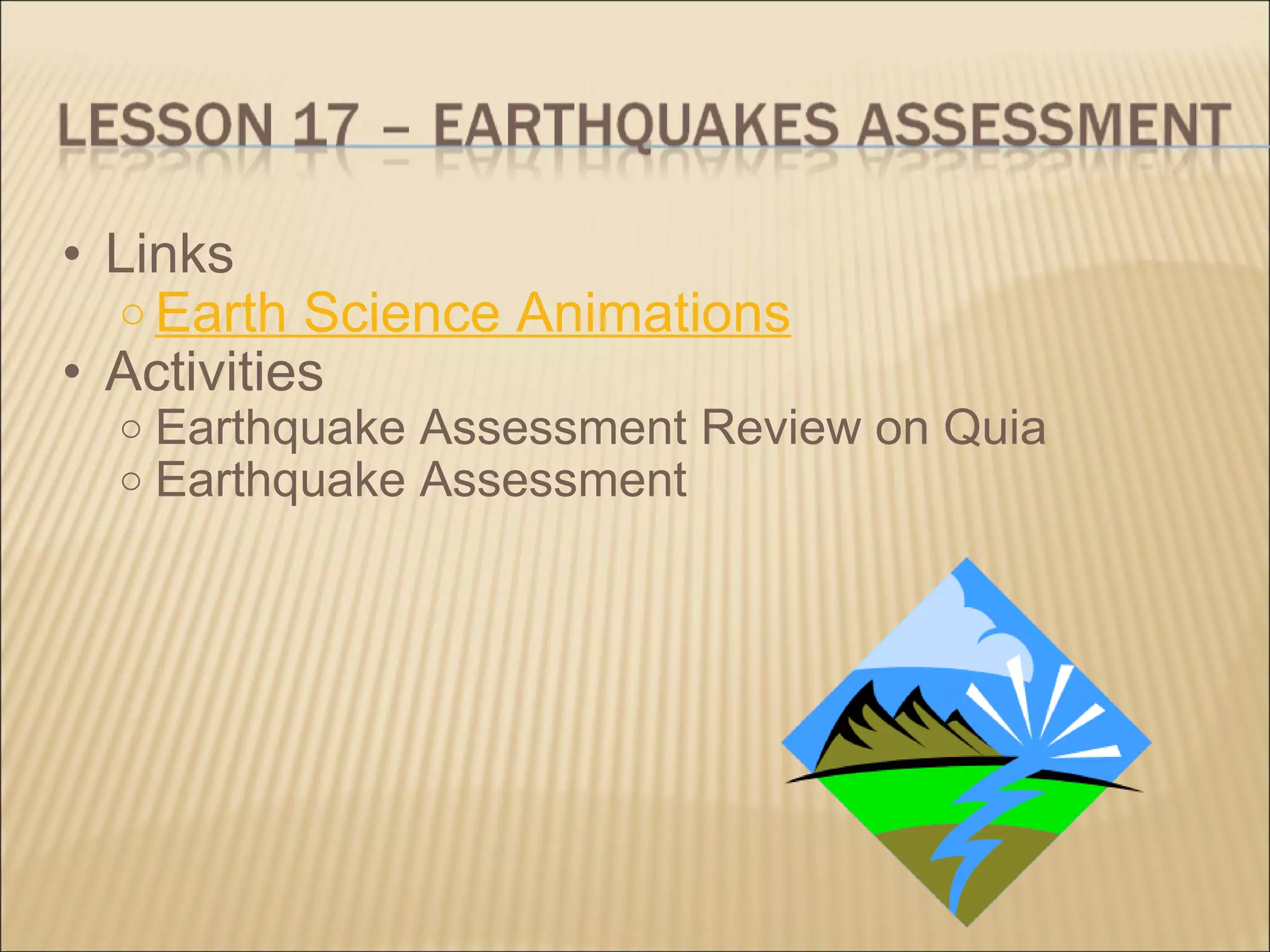 LESSON 17 – EARTHQUAKES ASSESSMENT

• Links
  ○ Earth Science Animations
• Activities
  ○ Earthquake Assessment Review on Quia
  ○ Earthquake Assessment